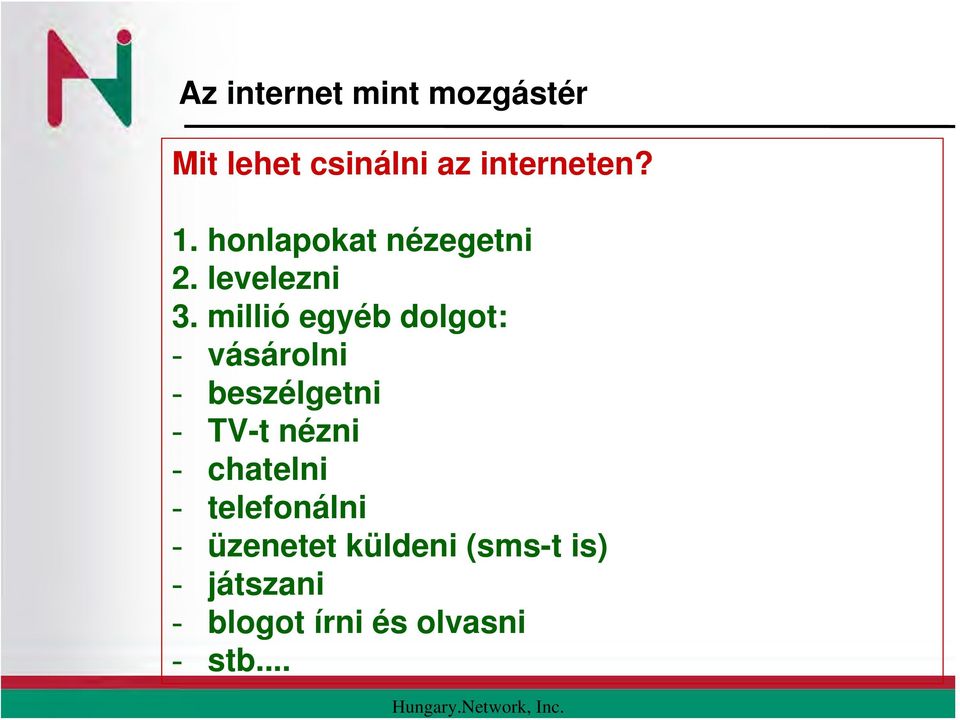 Az internet mint mozgástér

Mit lehet csinálni az interneten?

1. honlapokat nézegetni
2. levelezni
3. millió egyéb dolgot:
- vásárolni
- beszélgetni
- TV-t nézni
- chatelni
- telefonálni
- üzenetet küldeni (sms-t is)
- játszani
- blogot írni és olvasni
- stb....

Hungary.Network, Inc.